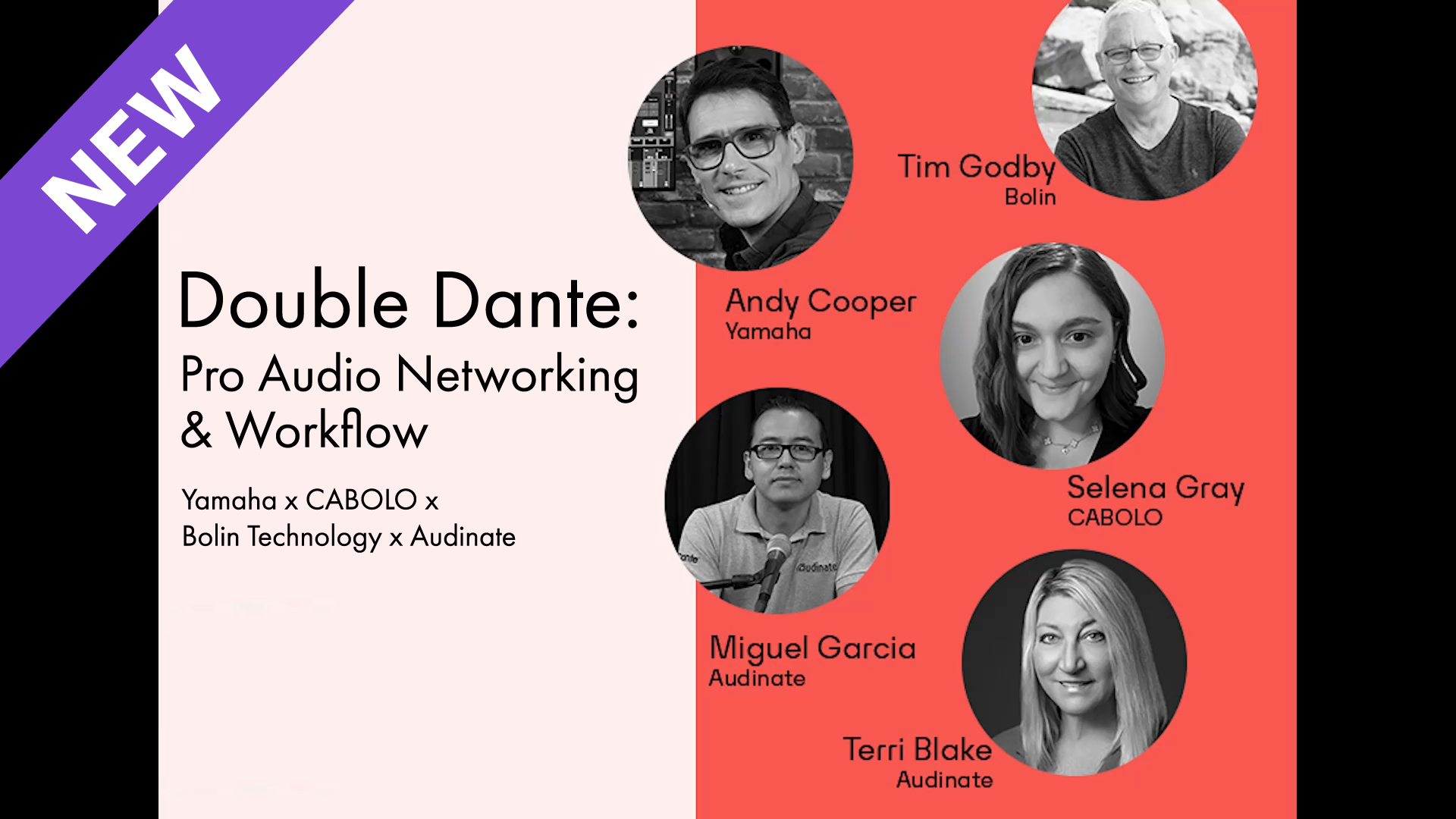 NEW

Double Dante:
Pro Audio Networking & Workflow

Yamaha x CABOLO x Bolin Technology x Audinate

Tim Godby
Bolin

Andy Cooper
Yamaha

Selena Gray
CABOLO

Miguel Garcia
Audinate

Terri Blake
Audinate